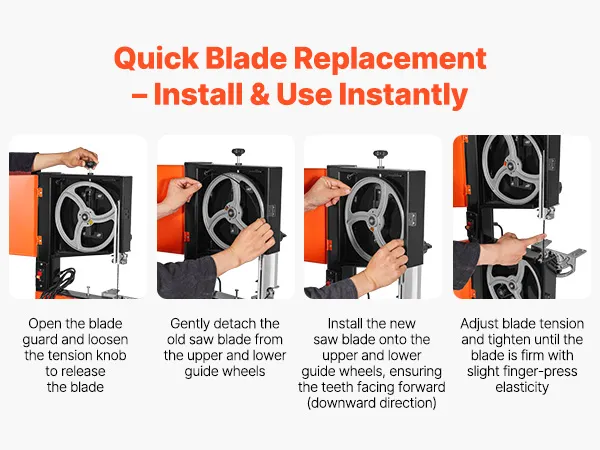 Quick Blade Replacement – Install & Use Instantly

Open the blade guard and loosen the tension knob to release the blade

Gently detach the old saw blade from the upper and lower guide wheels

Install the new saw blade onto the upper and lower guide wheels, ensuring the teeth facing forward (downward direction)

Adjust blade tension and tighten until the blade is firm with slight finger-press elasticity